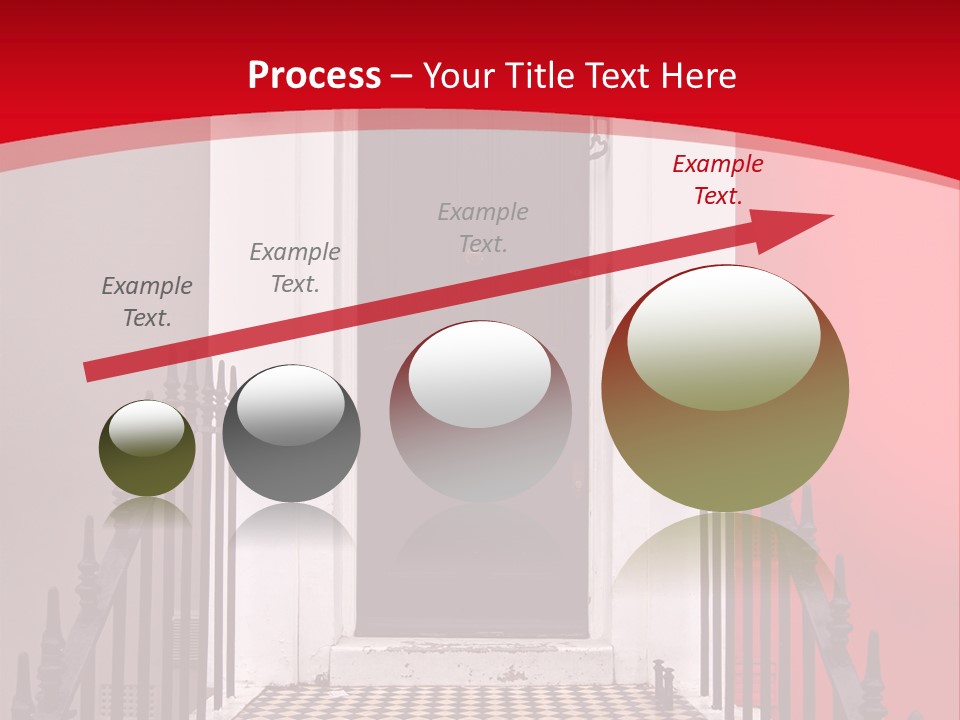 Process – Your Title Text Here

Example Text.

Example Text.

Example Text.

Example Text.